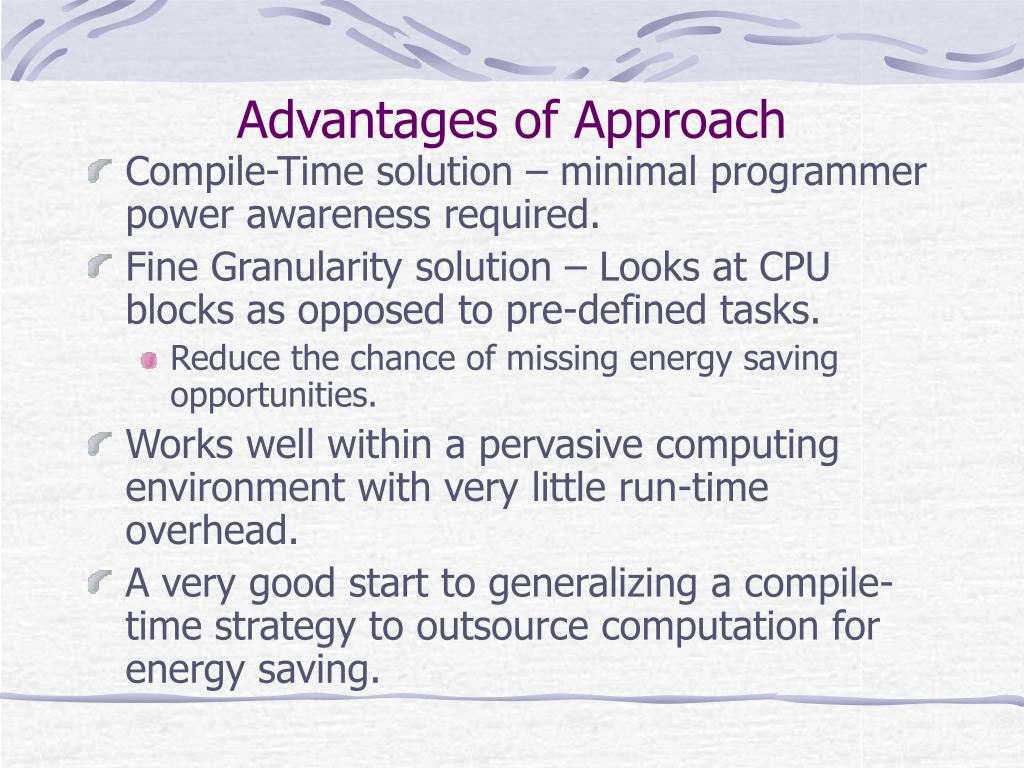 Advantages of Approach

Compile-Time solution – minimal programmer power awareness required.

Fine Granularity solution – Looks at CPU blocks as opposed to pre-defined tasks.

Reduce the chance of missing energy saving opportunities.

Works well within a pervasive computing environment with very little run-time overhead.

A very good start to generalizing a compile-time strategy to outsource computation for energy saving.